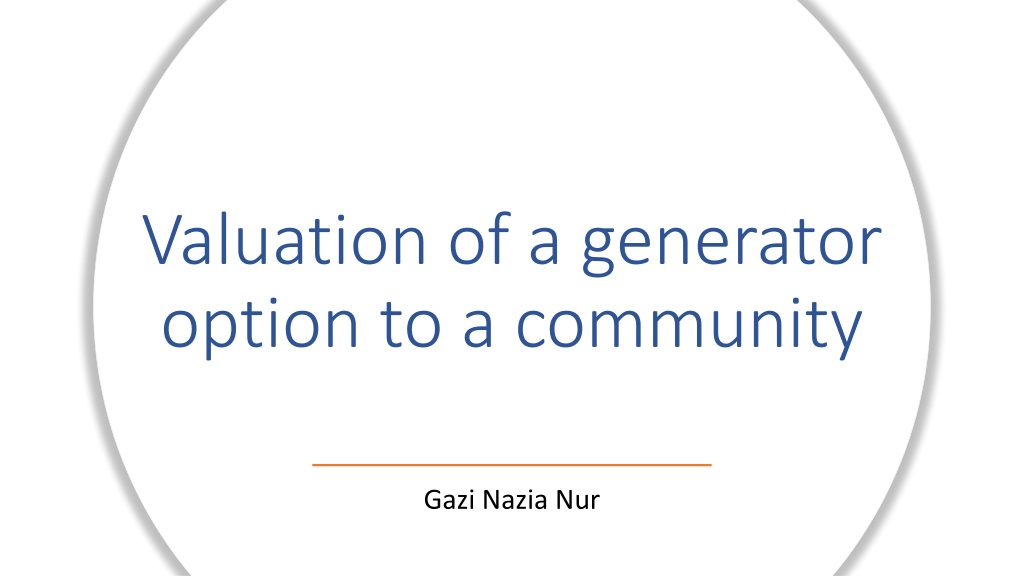 Valuation of a generator option to a community

Gazi Nazia Nur